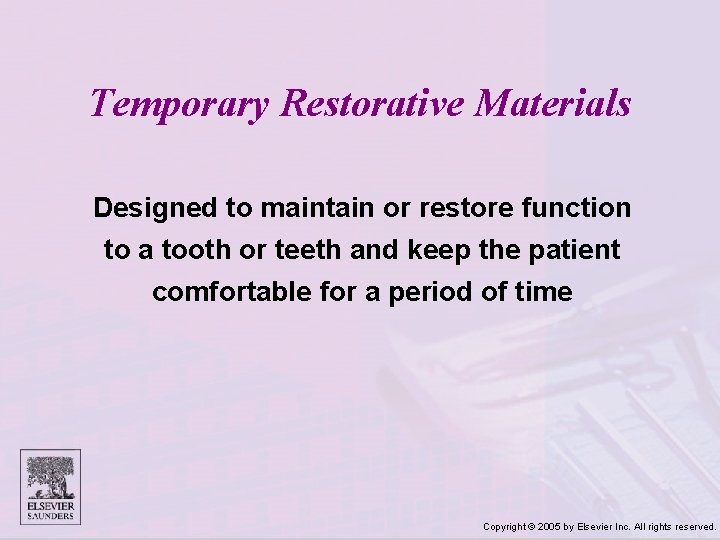 Temporary Restorative Materials

Designed to maintain or restore function to a tooth or teeth and keep the patient comfortable for a period of time

ELSEVIER SAUNDERS

Copyright © 2005 by Elsevier Inc. All rights reserved.